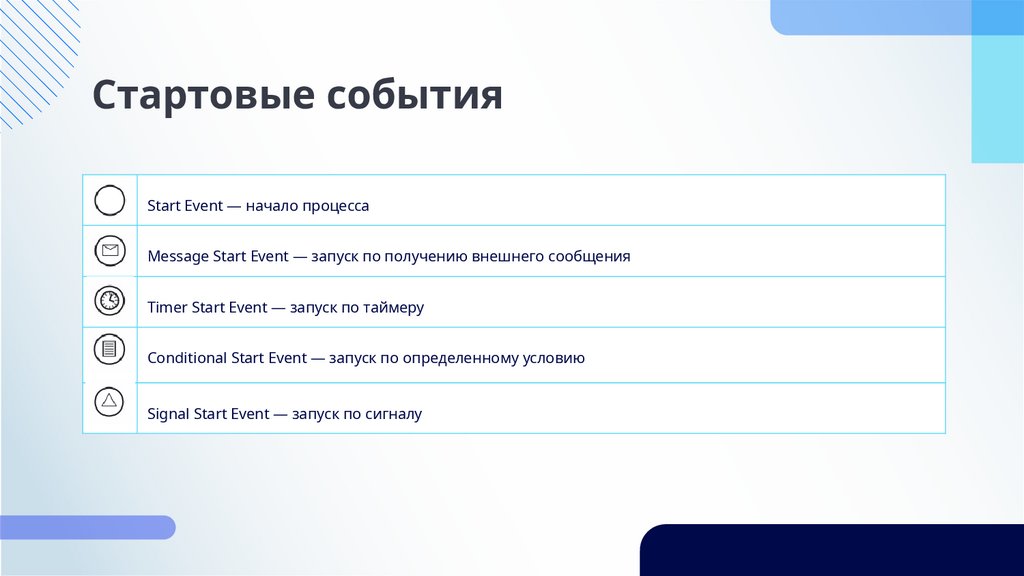 Стартовые события

| | |
|---|---|
| | Start Event — начало процесса |
| | Message Start Event — запуск по получению внешнего сообщения |
| | Timer Start Event — запуск по таймеру |
| | Conditional Start Event — запуск по определенному условию |
| | Signal Start Event — запуск по сигналу |